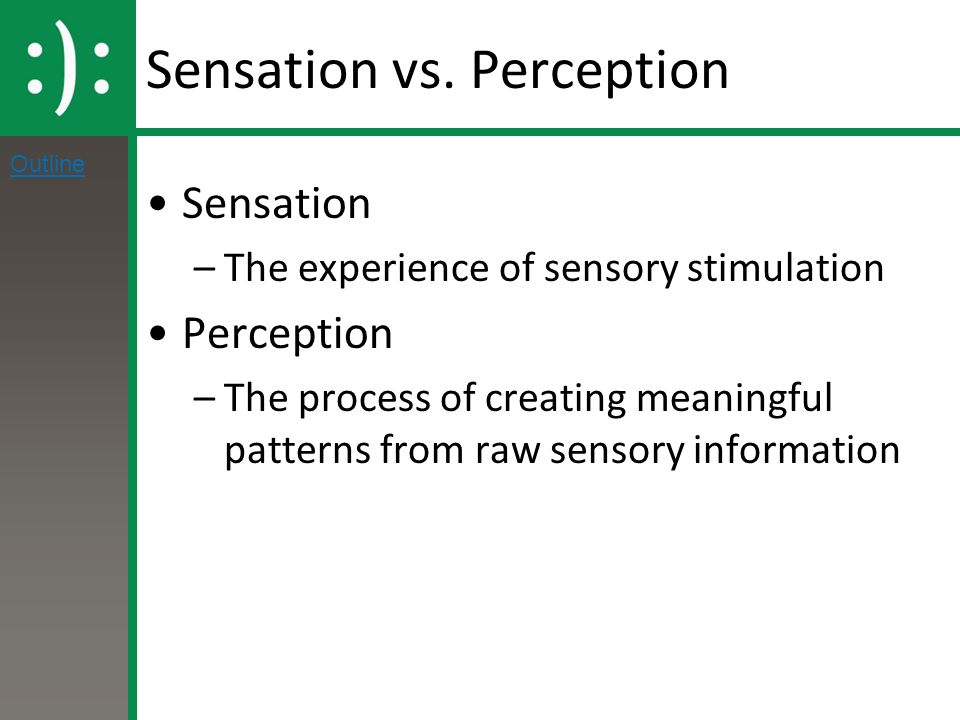 :):

Sensation vs. Perception

Outline

• Sensation

– The experience of sensory stimulation

• Perception

– The process of creating meaningful patterns from raw sensory information